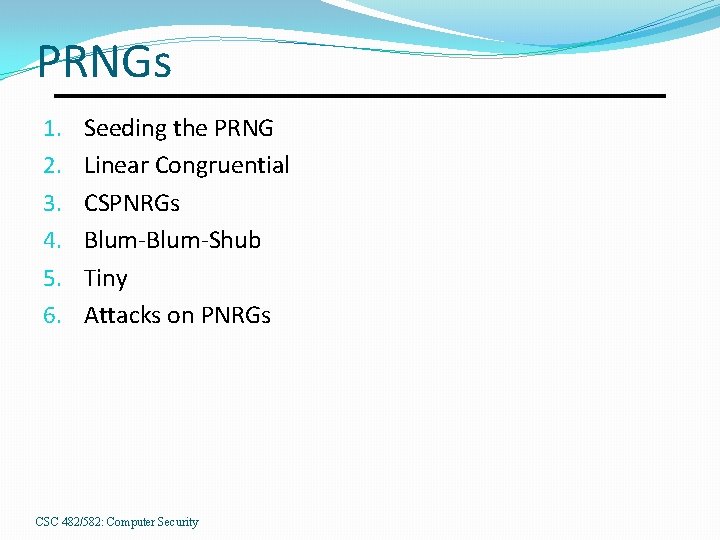 PRNGs

1. Seeding the PRNG
2. Linear Congruential
3. CSPNRGs
4. Blum-Blum-Shub
5. Tiny
6. Attacks on PNRGs

CSC 482/582: Computer Security